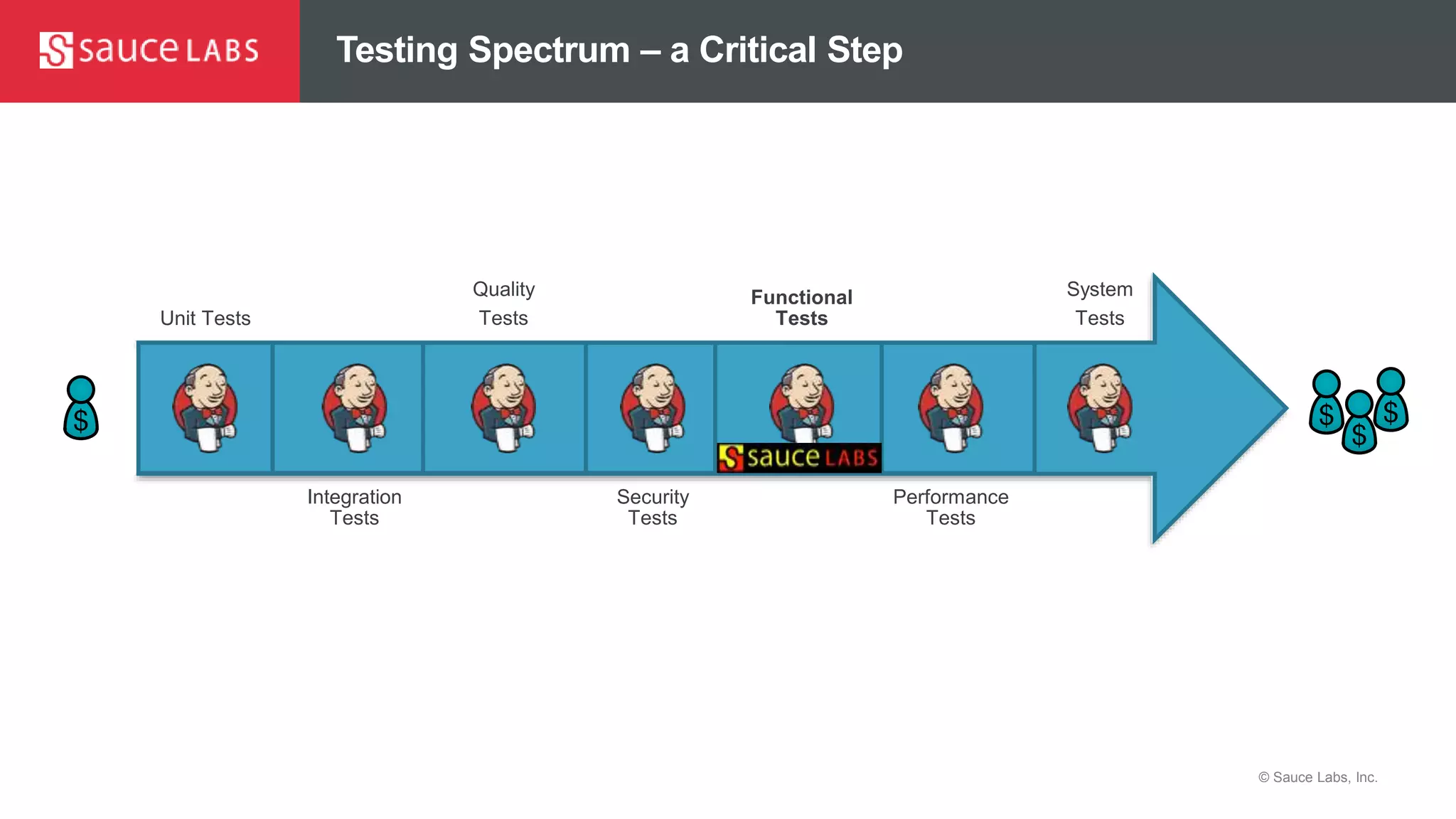 sauce LABS

Testing Spectrum – a Critical Step

Unit Tests

Quality Tests

Functional Tests

System Tests

$

sauce LABS

$ $ $

Integration Tests

Security Tests

Performance Tests

© Sauce Labs, Inc.